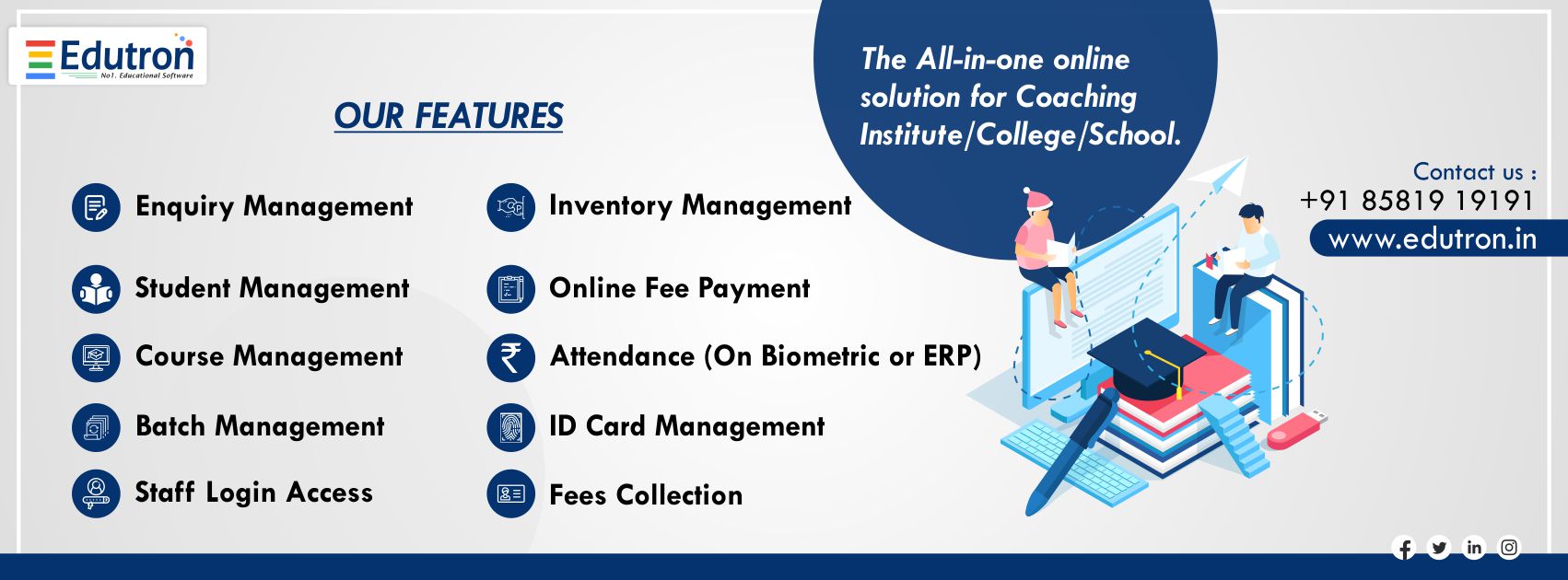 Edutron
No1. Educational Software

OUR FEATURES

Enquiry Management

Student Management

Course Management

Batch Management

Staff Login Access

Inventory Management

Online Fee Payment

Attendance (On Biometric or ERP)

ID Card Management

Fees Collection

The All-in-one online solution for Coaching Institute/College/School.

Contact us :
+91 85819 19191
www.edutron.in